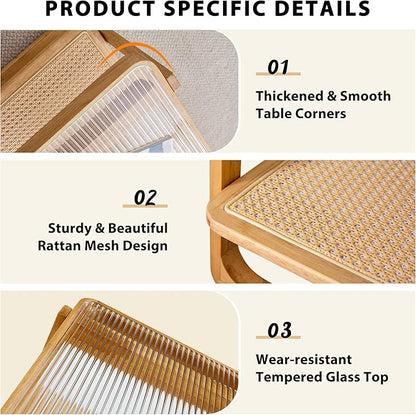 PRODUCT SPECIFIC DETAILS

01

Thickened & Smooth Table Corners

02

Sturdy & Beautiful Rattan Mesh Design

03

Wear-resistant Tempered Glass Top